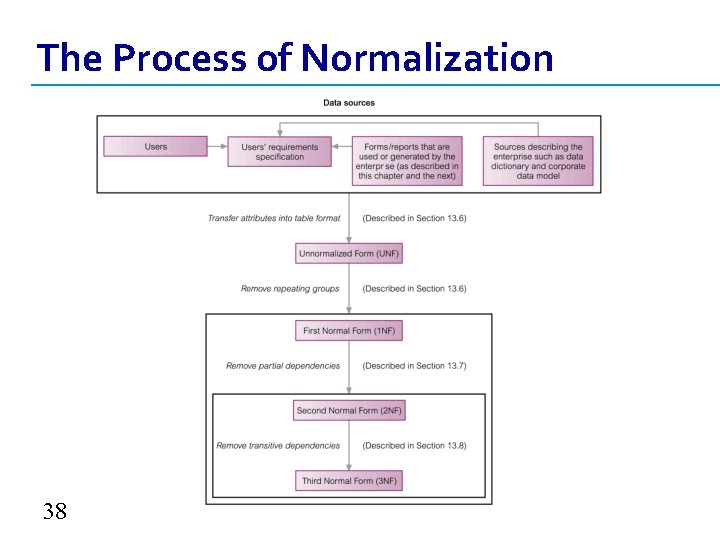 The Process of Normalization

Data sources

Users

Users' requirements specification

Forms/reports that are used or generated by the enterpr se (as described in this chapter and the next)

Sources describing the enterprise such as data dictionary and corporate data model

Transfer attributes into table format (Described in Section 13.6)

Unnormalized Form (UNF)

Remove repeating groups (Described in Section 13.6)

First Normal Form (1NF)

Remove partial dependencies (Described in Section 13.7)

Second Normal Form (2NF)

Remove transitive dependencies (Described in Section 13.8)

Third Normal Form (3NF)

38